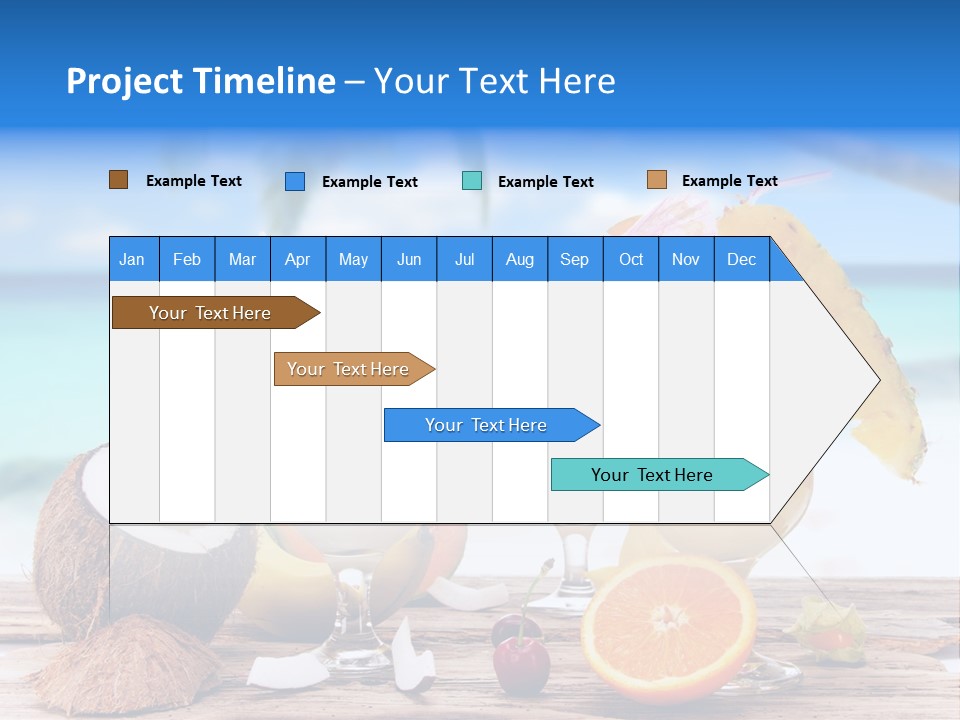 Project Timeline – Your Text Here

Example Text
Example Text
Example Text
Example Text

| Jan | Feb | Mar | Apr | May | Jun | Jul | Aug | Sep | Oct | Nov | Dec |
|---|---|---|---|---|---|---|---|---|---|---|---|

Your Text Here
Your Text Here
Your Text Here
Your Text Here